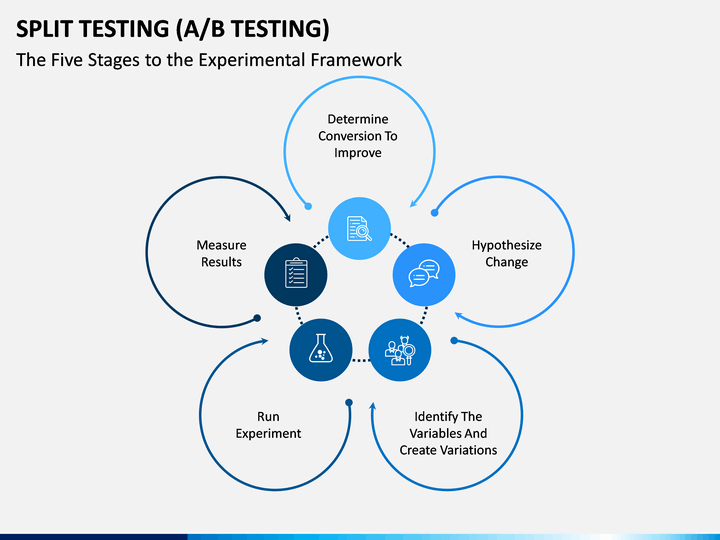 SPLIT TESTING (A/B TESTING)

The Five Stages to the Experimental Framework

Determine Conversion To Improve

Hypothesize Change

Identify The Variables And Create Variations

Run Experiment

Measure Results